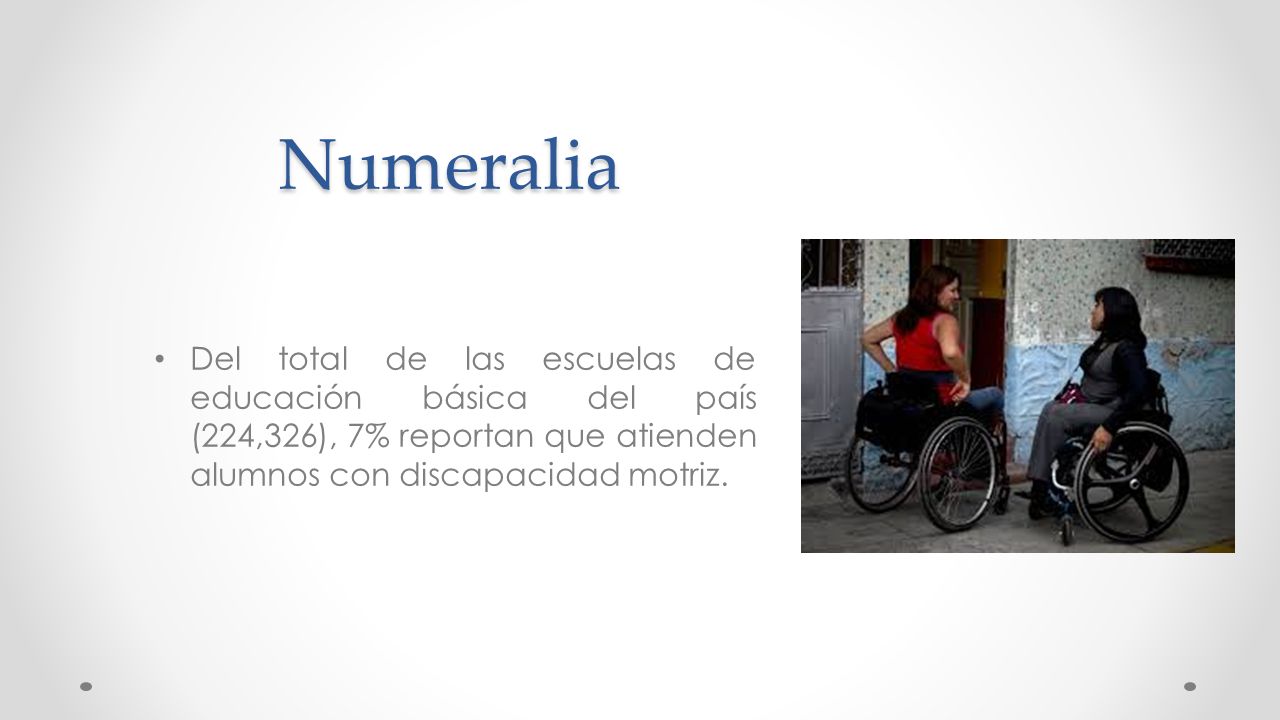 Numeralia

• Del total de las escuelas de educación básica del país (224,326), 7% reportan que atienden alumnos con discapacidad motriz.